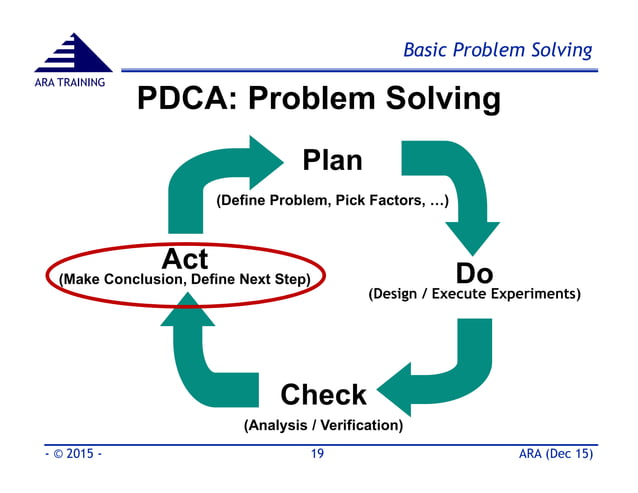 ARA TRAINING

Basic Problem Solving

PDCA: Problem Solving

Plan
(Define Problem, Pick Factors, …)

Do
(Design / Execute Experiments)

Check
(Analysis / Verification)

Act
(Make Conclusion, Define Next Step)

- © 2015 -

19

ARA (Dec 15)